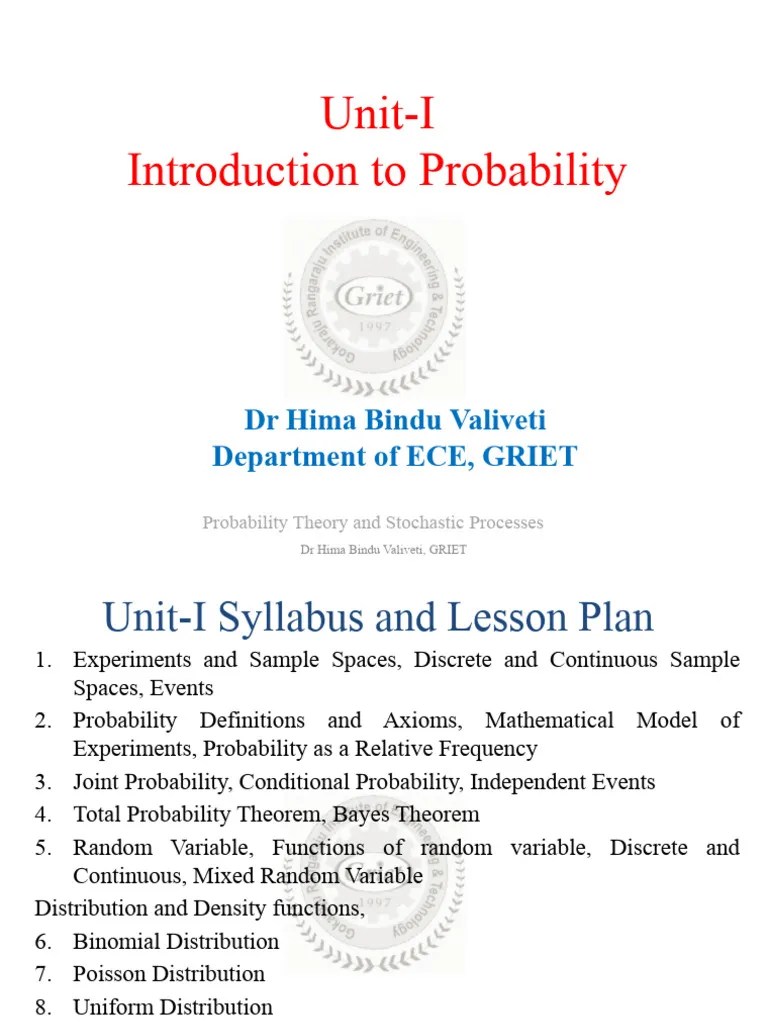 Unit-I
Introduction to Probability

Gokaraju Rangaraju Institute of Engineering & Technology
Griet
1997

Dr Hima Bindu Valiveti
Department of ECE, GRIET

Probability Theory and Stochastic Processes

Dr Hima Bindu Valiveti, GRIET

Unit-I Syllabus and Lesson Plan

1. Experiments and Sample Spaces, Discrete and Continuous Sample Spaces, Events
2. Probability Definitions and Axioms, Mathematical Model of Experiments, Probability as a Relative Frequency
3. Joint Probability, Conditional Probability, Independent Events
4. Total Probability Theorem, Bayes Theorem
5. Random Variable, Functions of random variable, Discrete and Continuous, Mixed Random Variable

Distribution and Density functions,
6. Binomial Distribution
7. Poisson Distribution
8. Uniform Distribution